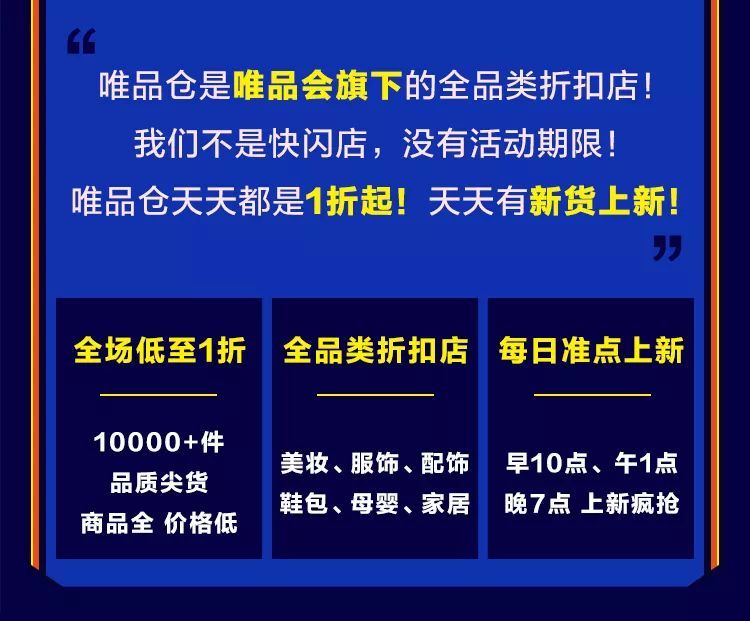 “

唯品仓是唯品会旗下的全品类折扣店！

我们不是快闪店，没有活动期限！

唯品仓天天都是1折起！天天有新货上新！

”

全场低至1折

10000+件
品质尖货
商品全 价格低

全品类折扣店

美妆、服饰、配饰
鞋包、母婴、家居

每日准点上新

早10点、午1点
晚7点 上新疯抢